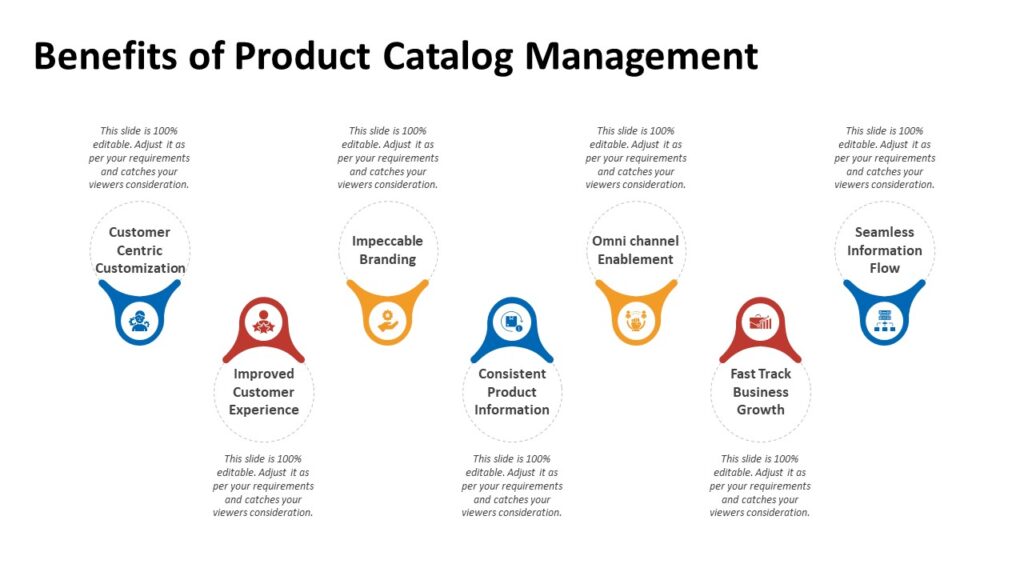 Benefits of Product Catalog Management

This slide is 100% editable. Adjust it as per your requirements and catches your viewers consideration.

Customer Centric Customization

Improved Customer Experience

This slide is 100% editable. Adjust it as per your requirements and catches your viewers consideration.

This slide is 100% editable. Adjust it as per your requirements and catches your viewers consideration.

Impeccable Branding

Consistent Product Information

This slide is 100% editable. Adjust it as per your requirements and catches your viewers consideration.

This slide is 100% editable. Adjust it as per your requirements and catches your viewers consideration.

Omni channel Enablement

Fast Track Business Growth

This slide is 100% editable. Adjust it as per your requirements and catches your viewers consideration.

This slide is 100% editable. Adjust it as per your requirements and catches your viewers consideration.

Seamless Information Flow